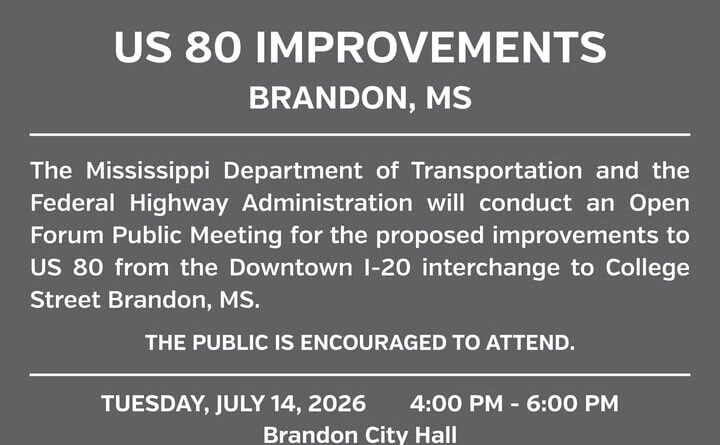 US 80 IMPROVEMENTS
BRANDON, MS

The Mississippi Department of Transportation and the Federal Highway Administration will conduct an Open Forum Public Meeting for the proposed improvements to US 80 from the Downtown I-20 interchange to College Street Brandon, MS.

THE PUBLIC IS ENCOURAGED TO ATTEND.

TUESDAY, JULY 14, 2026 4:00 PM - 6:00 PM
Brandon City Hall